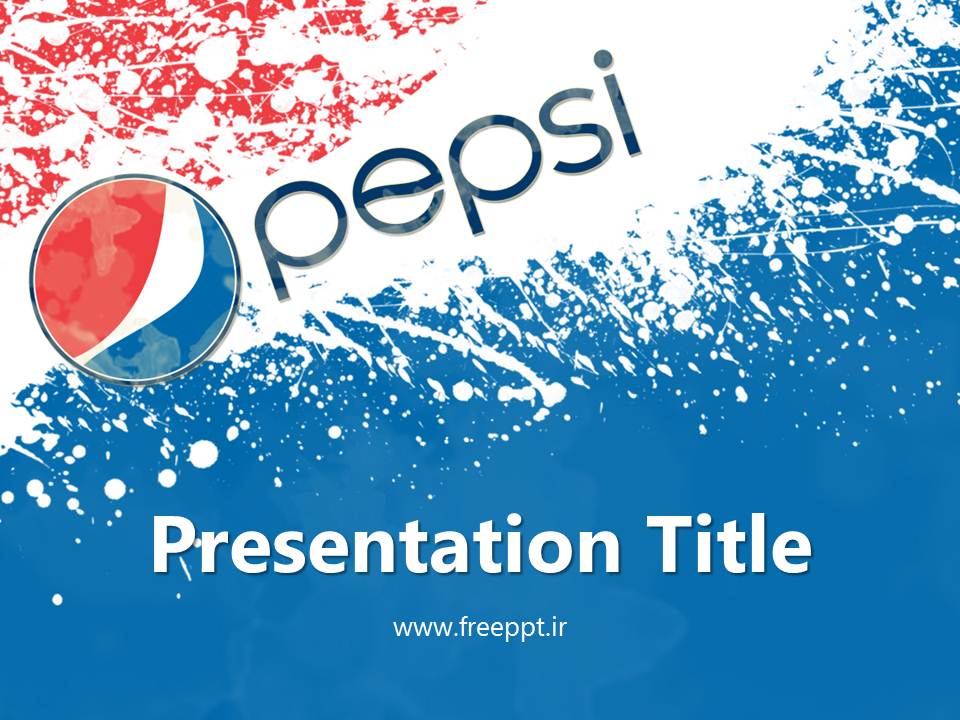 pepsi

Presentation Title

www.freeppt.ir